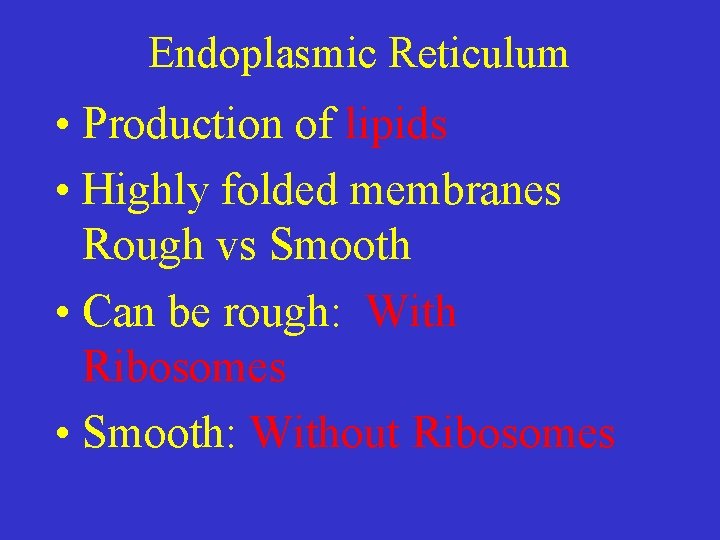 Endoplasmic Reticulum

• Production of lipids
• Highly folded membranes Rough vs Smooth
• Can be rough: With Ribosomes
• Smooth: Without Ribosomes